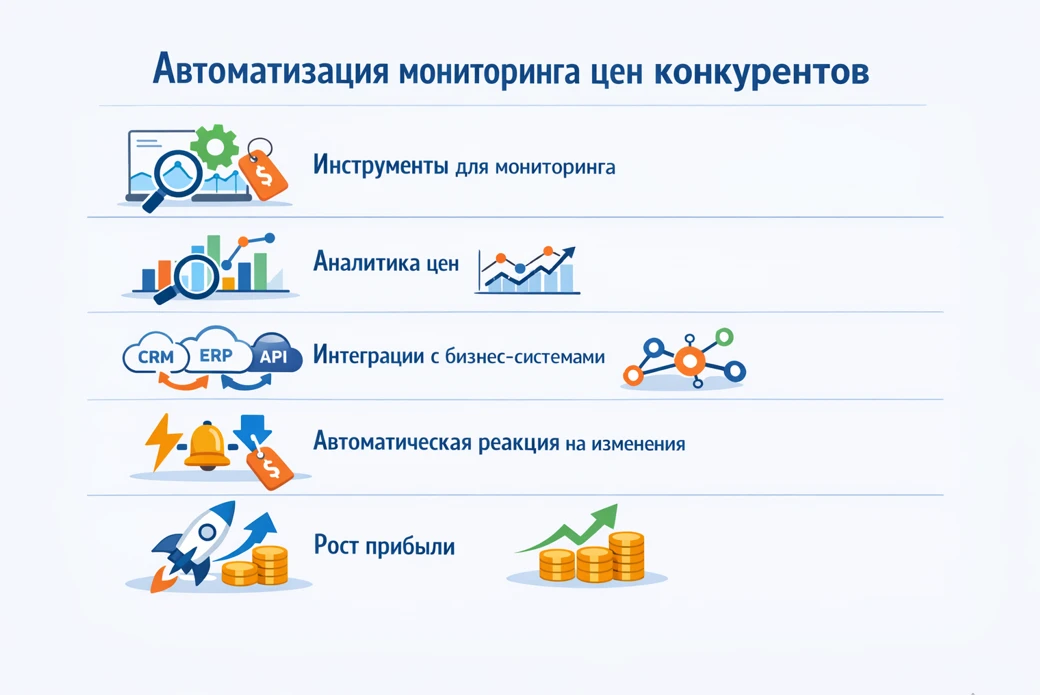 Автоматизация мониторинга цен конкурентов

$ Инструменты для мониторинга

Аналитика цен

CRM ERP API Интеграции с бизнес-системами

$ Автоматическая реакция на изменения

Рост прибыли